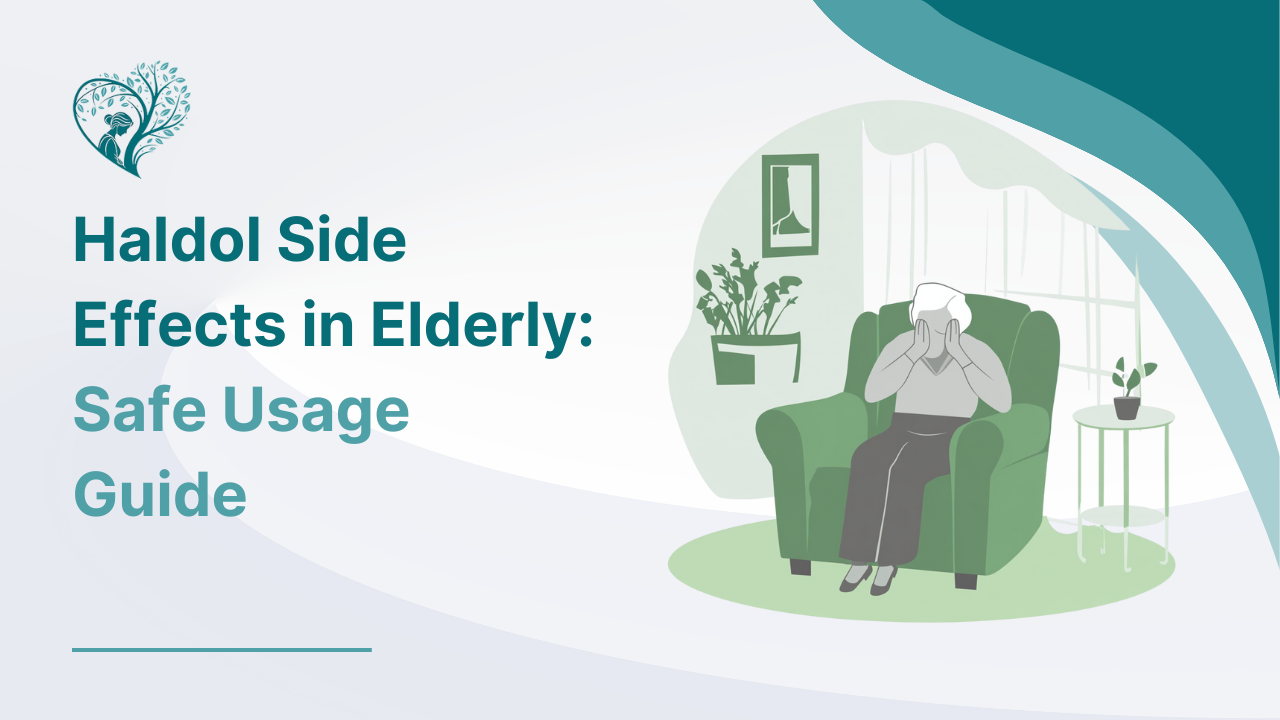 Haldol Side Effects in Elderly: Safe Usage Guide